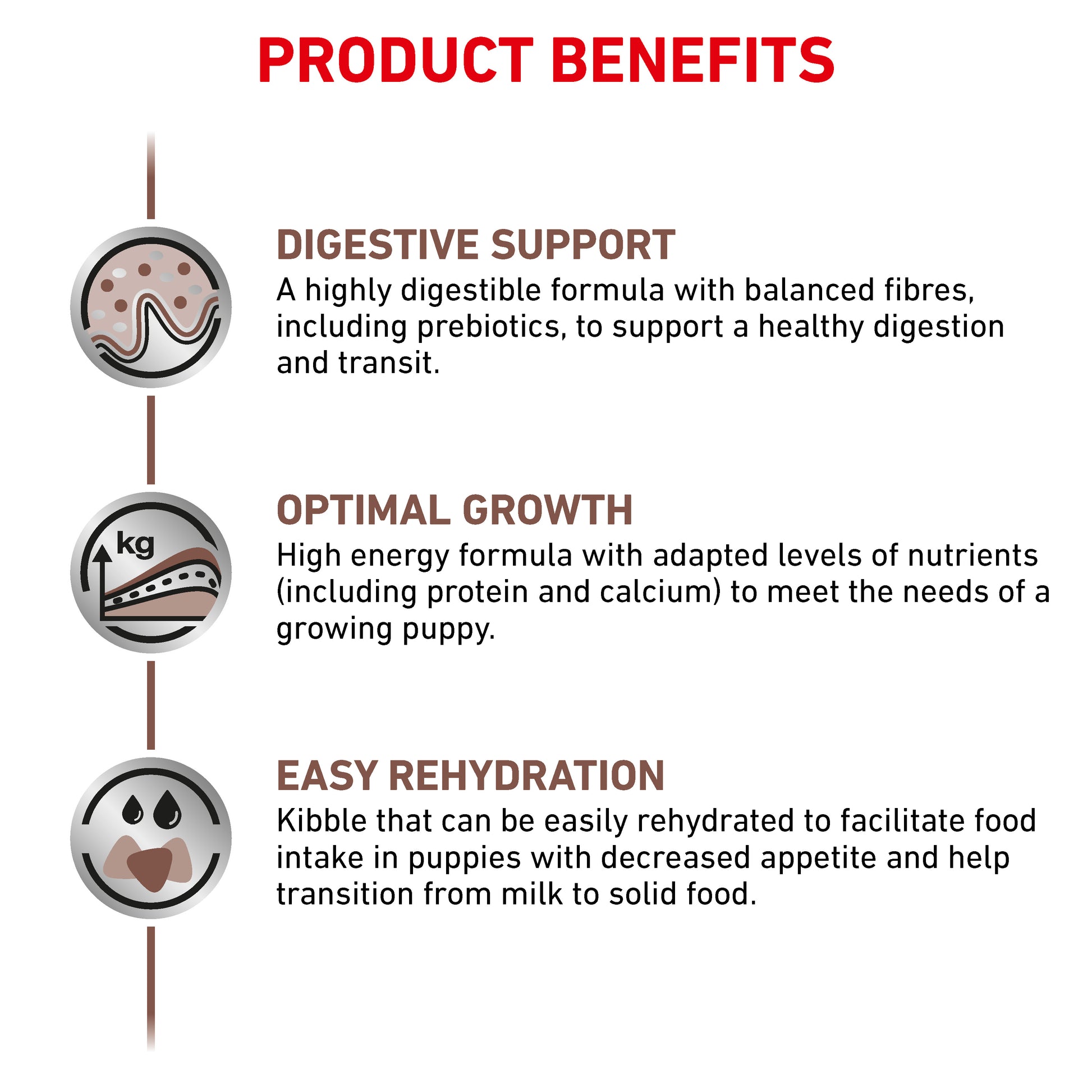 PRODUCT BENEFITS

DIGESTIVE SUPPORT
A highly digestible formula with balanced fibres, including prebiotics, to support a healthy digestion and transit.

kg

OPTIMAL GROWTH
High energy formula with adapted levels of nutrients (including protein and calcium) to meet the needs of a growing puppy.

EASY REHYDRATION
Kibble that can be easily rehydrated to facilitate food intake in puppies with decreased appetite and help transition from milk to solid food.